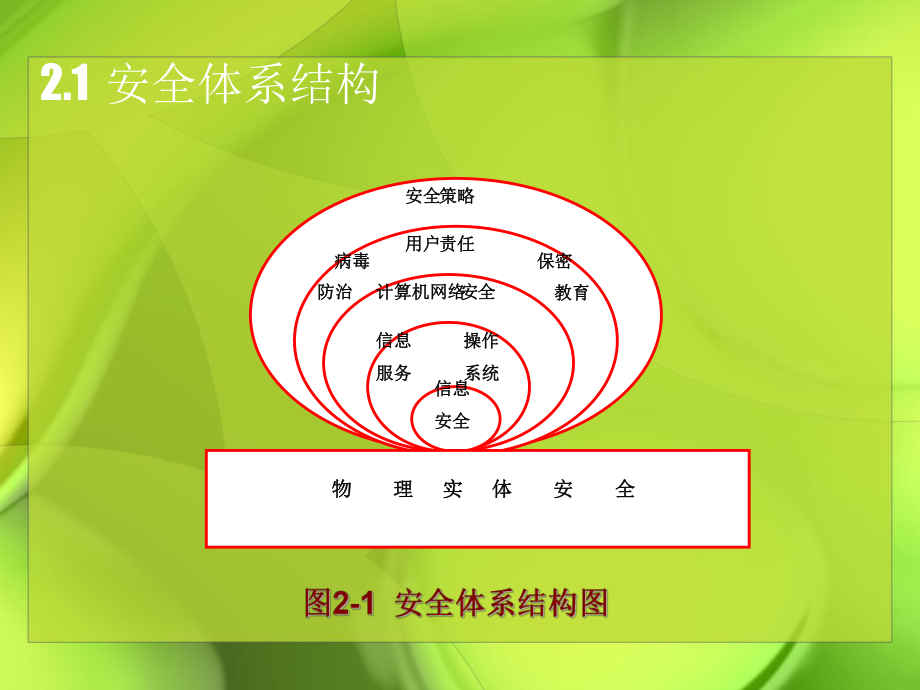 2.1 安全体系结构

安全策略

用户责任

病毒

保密

防治

计算机网络安全

教育

信息

操作

服务

系统

信息

安全

物 理 实 体 安 全

图2-1 安全体系结构图